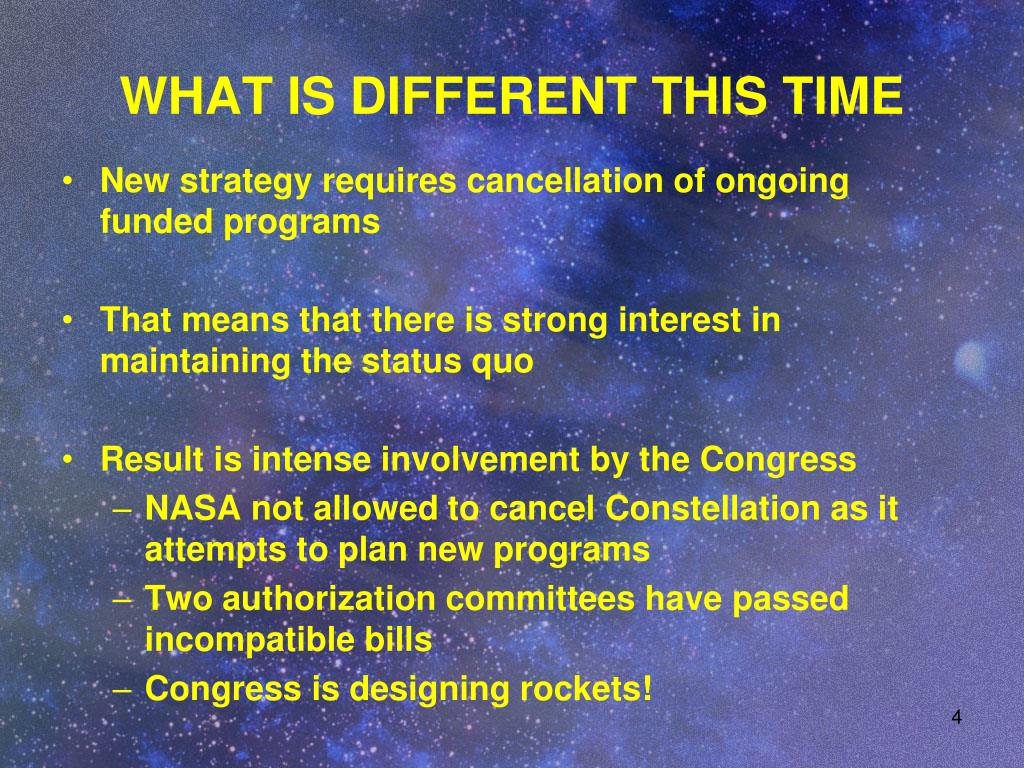 WHAT IS DIFFERENT THIS TIME

• New strategy requires cancellation of ongoing funded programs

• That means that there is strong interest in maintaining the status quo

• Result is intense involvement by the Congress
– NASA not allowed to cancel Constellation as it attempts to plan new programs
– Two authorization committees have passed incompatible bills
– Congress is designing rockets!

4